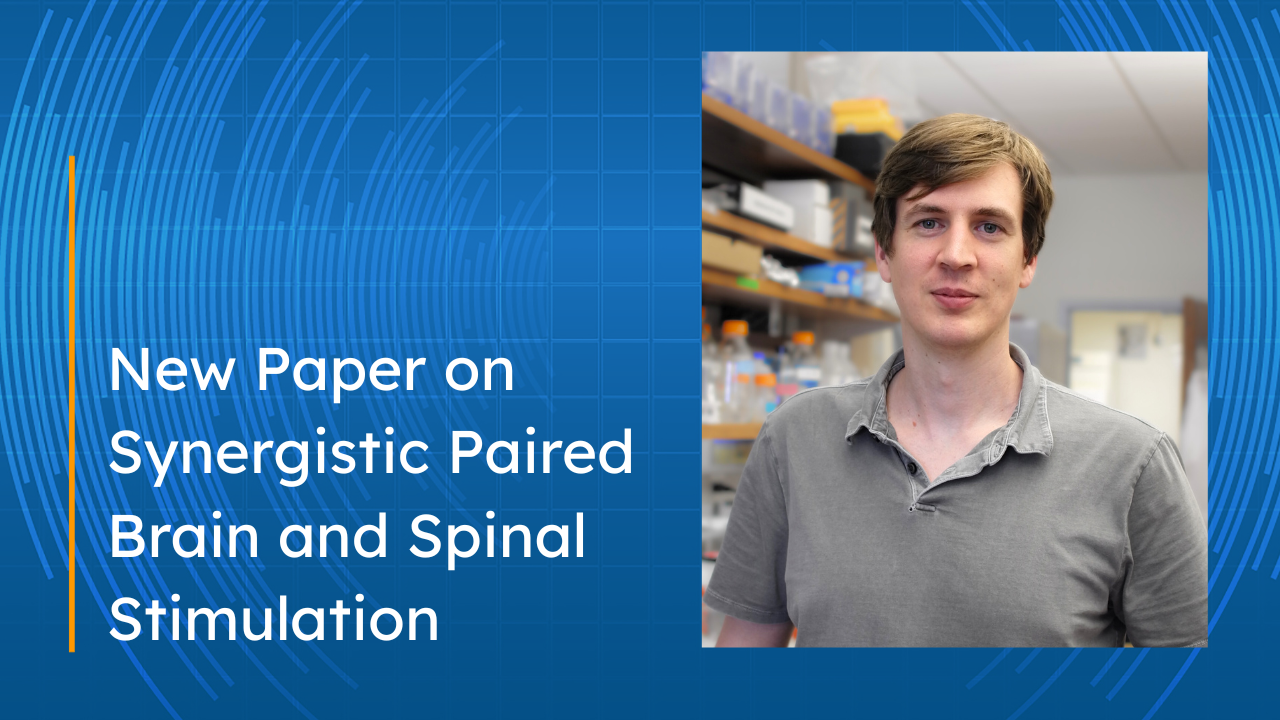 New Paper on Synergistic Paired Brain and Spinal Stimulation